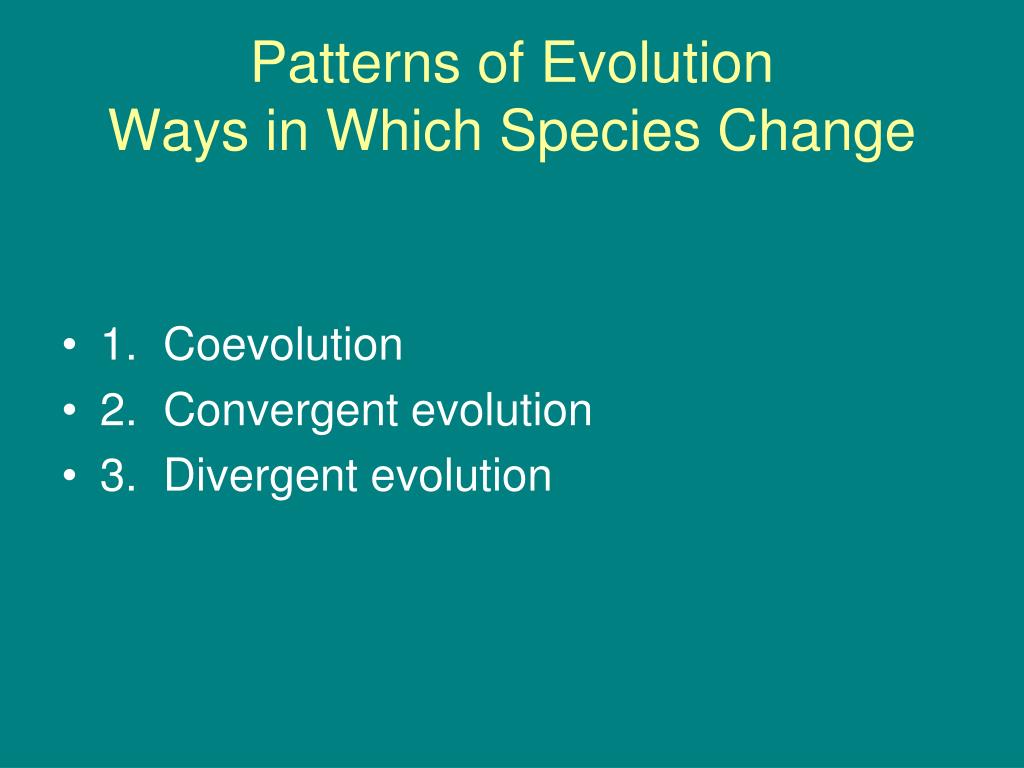 Patterns of Evolution
Ways in Which Species Change

• 1. Coevolution
• 2. Convergent evolution
• 3. Divergent evolution